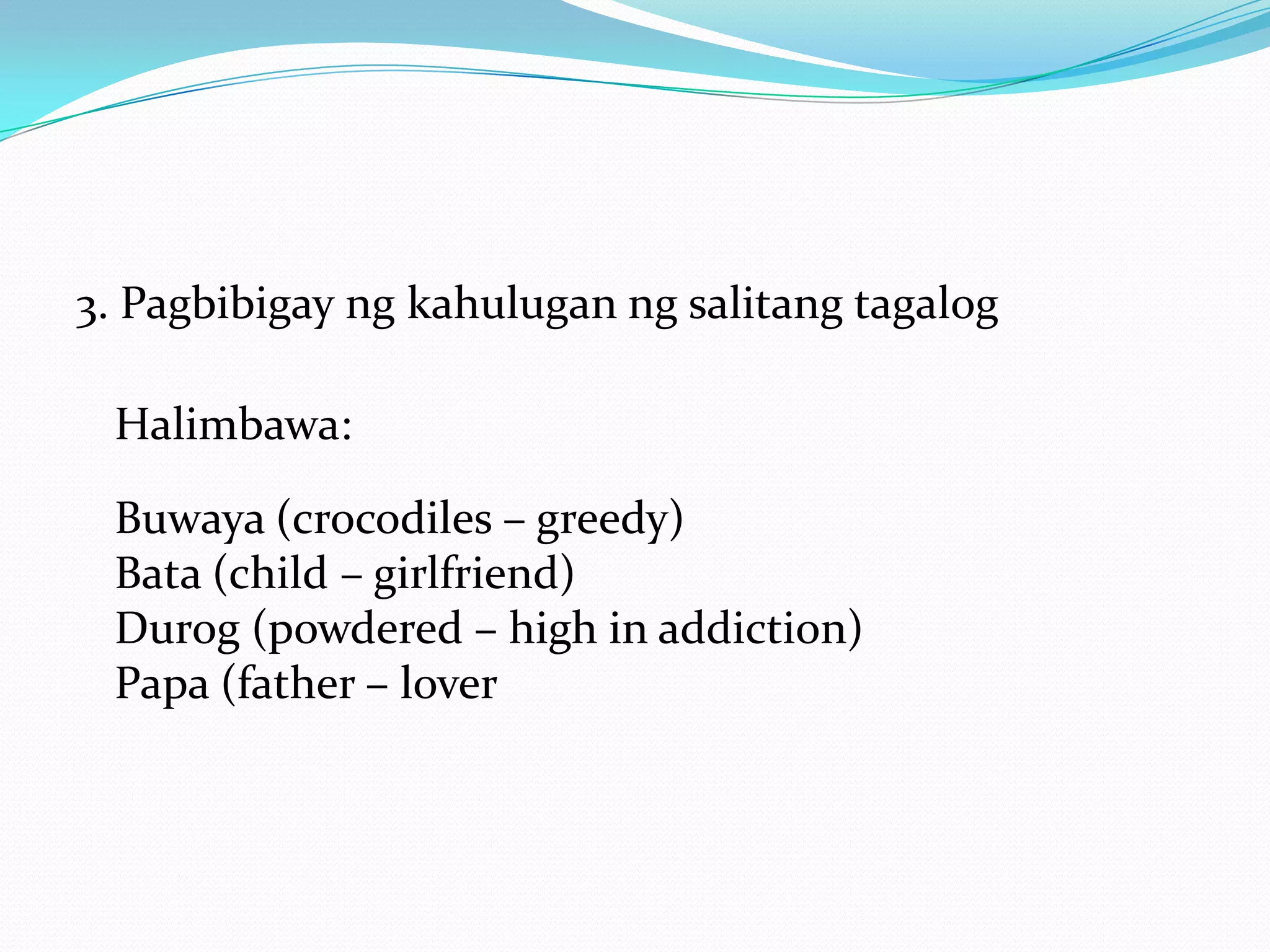 3. Pagbibigay ng kahulugan ng salitang tagalog

Halimbawa:

Buwaya (crocodiles – greedy)
Bata (child – girlfriend)
Durog (powdered – high in addiction)
Papa (father – lover